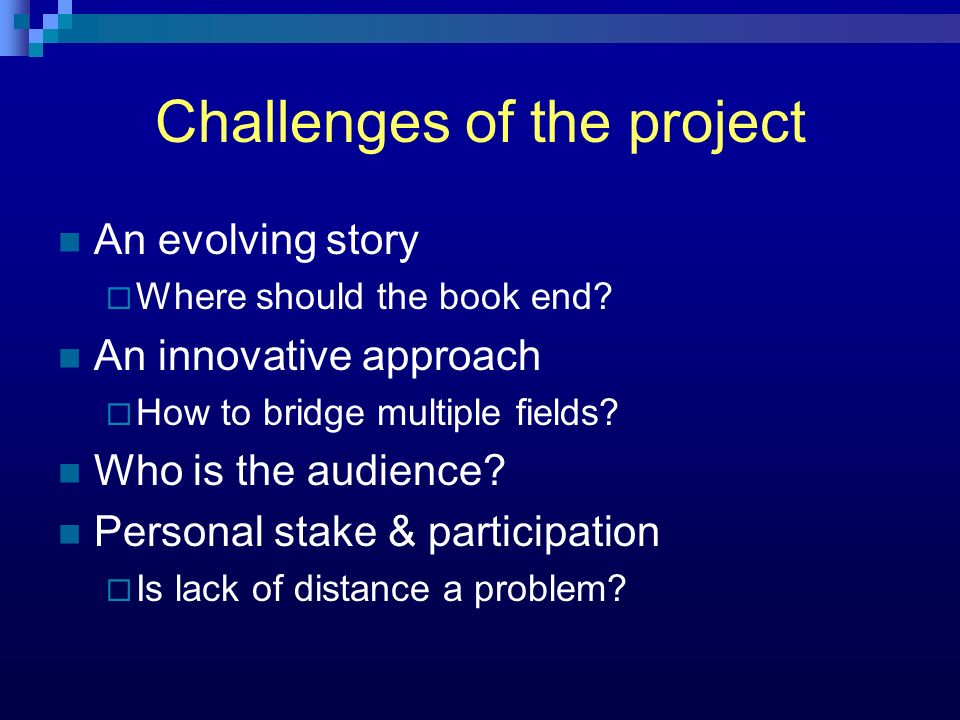 Challenges of the project

An evolving story
Where should the book end?

An innovative approach
How to bridge multiple fields?

Who is the audience?

Personal stake & participation
Is lack of distance a problem?